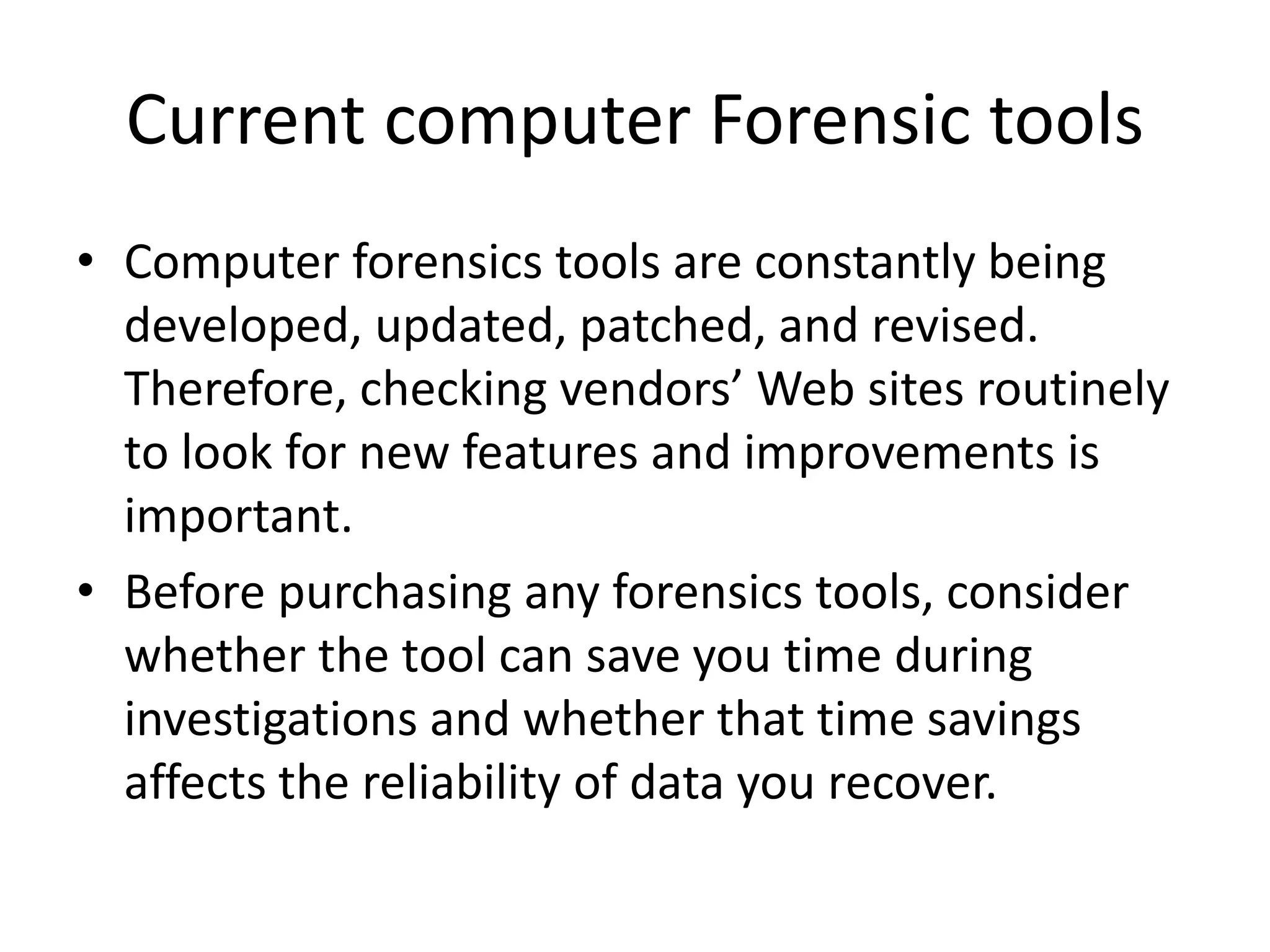 Current computer Forensic tools

• Computer forensics tools are constantly being developed, updated, patched, and revised. Therefore, checking vendors’ Web sites routinely to look for new features and improvements is important.

• Before purchasing any forensics tools, consider whether the tool can save you time during investigations and whether that time savings affects the reliability of data you recover.